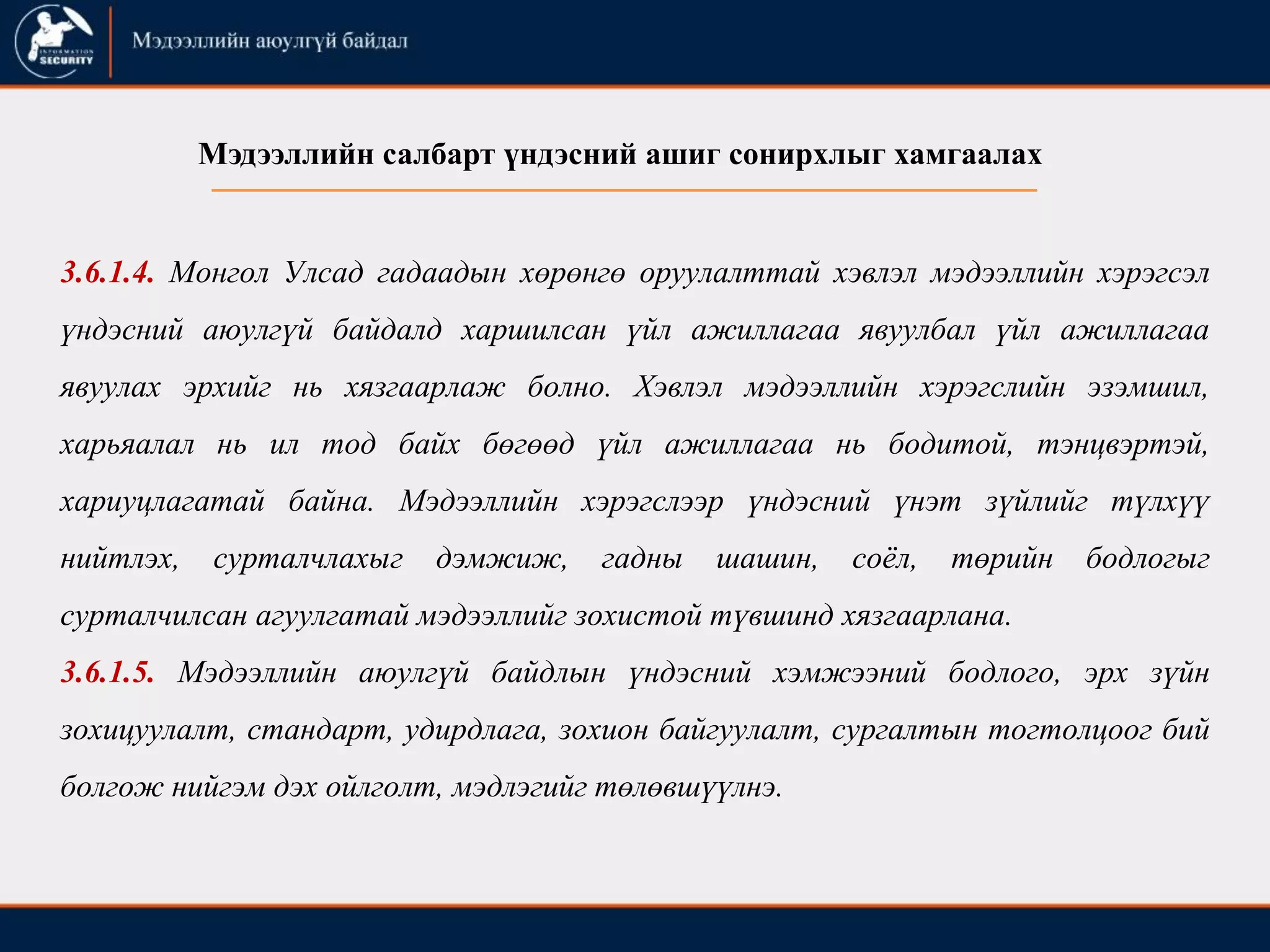 INFORMATION SECURITY

Мэдээллийн аюулгүй байдал

Мэдээллийн салбарт үндэсний ашиг сонирхлыг хамгаалах

3.6.1.4. Монгол Улсад гадаадын хөрөнгө оруулалттай хэвлэл мэдээллийн хэрэгсэл үндэсний аюулгүй байдалд харшилсан үйл ажиллагаа явуулбал үйл ажиллагаа явуулах эрхийг нь хязгаарлаж болно. Хэвлэл мэдээллийн хэрэгслийн эзэмшил, харьяалал нь ил тод байх бөгөөд үйл ажиллагаа нь бодитой, тэнцвэртэй, хариуцлагатай байна. Мэдээллийн хэрэгслээр үндэсний үнэт зүйлийг түлхүү нийтлэх, сурталчлахыг дэмжиж, гадны шашин, соёл, төрийн бодлогыг сурталчилсан агуулгатай мэдээллийг зохистой түвшинд хязгаарлана.
3.6.1.5. Мэдээллийн аюулгүй байдлын үндэсний хэмжээний бодлого, эрх зүйн зохицуулалт, стандарт, удирдлага, зохион байгуулалт, сургалтын тогтолцоог бий болгож нийгэм дэх ойлголт, мэдлэгийг төлөвшүүлнэ.